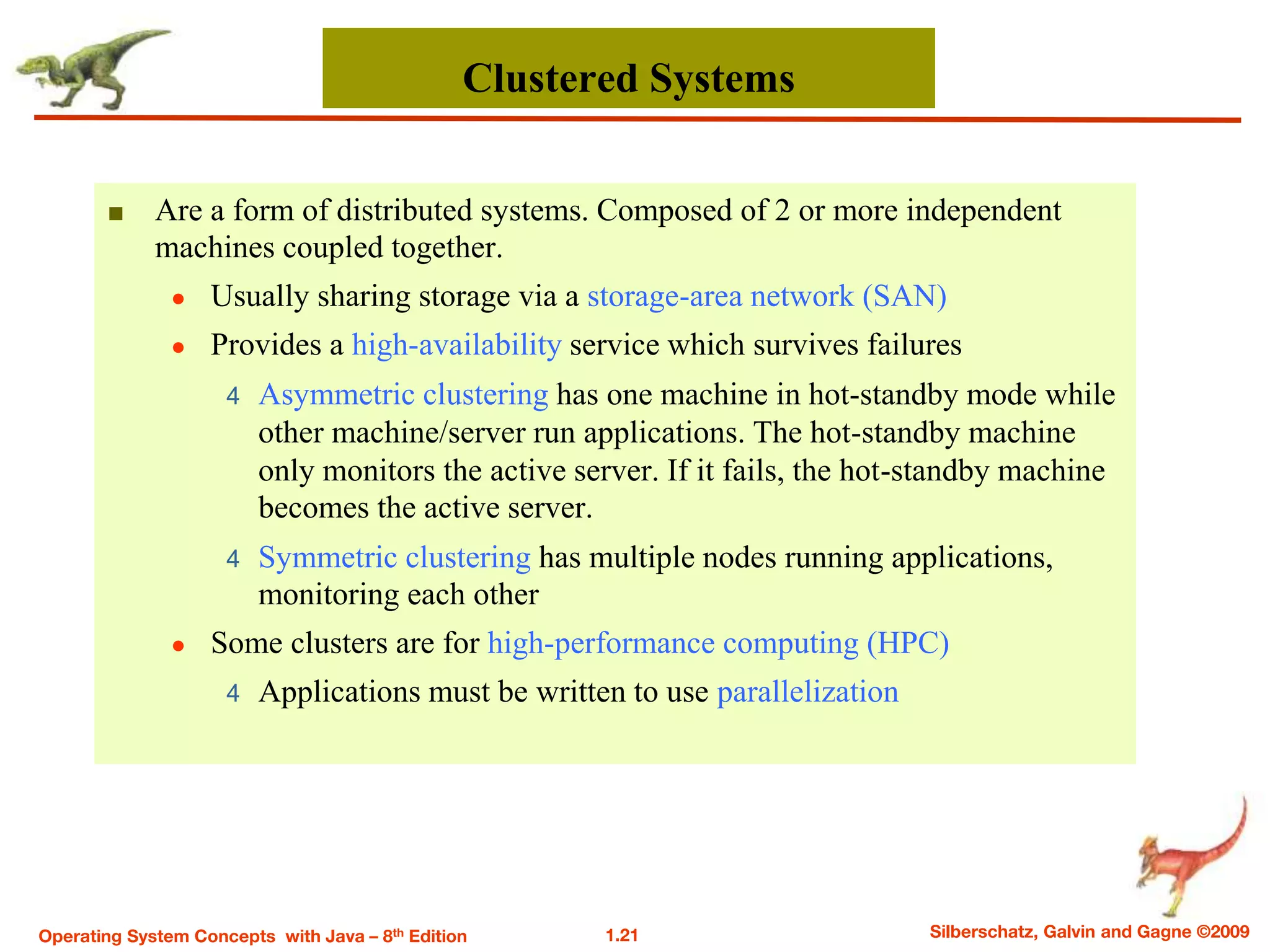 Clustered Systems

■ Are a form of distributed systems. Composed of 2 or more independent machines coupled together.

● Usually sharing storage via a storage-area network (SAN)

● Provides a high-availability service which survives failures

4 Asymmetric clustering has one machine in hot-standby mode while other machine/server run applications. The hot-standby machine only monitors the active server. If it fails, the hot-standby machine becomes the active server.

4 Symmetric clustering has multiple nodes running applications, monitoring each other

● Some clusters are for high-performance computing (HPC)

4 Applications must be written to use parallelization

Operating System Concepts with Java – 8$^{th}$ Edition    1.21    Silberschatz, Galvin and Gagne ©2009